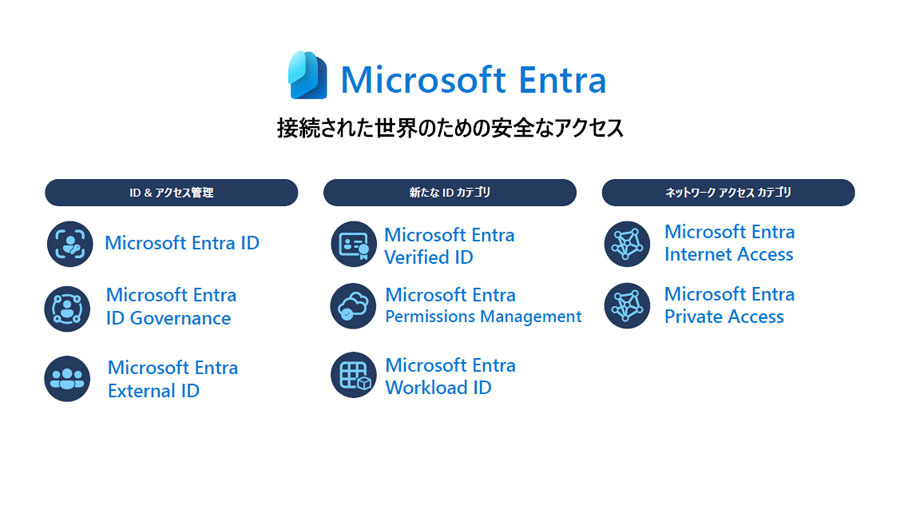 Microsoft Entra

接続された世界のための安全なアクセス

ID & アクセス管理

Microsoft Entra ID

Microsoft Entra ID Governance

Microsoft Entra External ID

新たな ID カテゴリ

Microsoft Entra Verified ID

Microsoft Entra Permissions Management

Microsoft Entra Workload ID

ネットワーク アクセス カテゴリ

Microsoft Entra Internet Access

Microsoft Entra Private Access